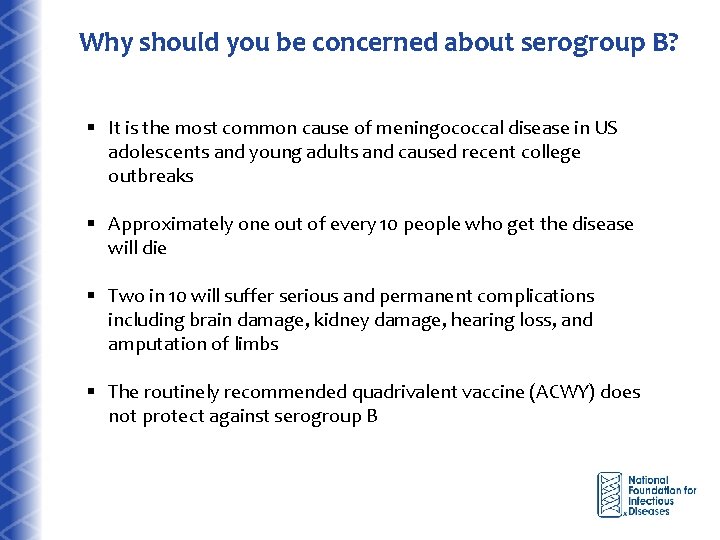 Why should you be concerned about serogroup B?

▪ It is the most common cause of meningococcal disease in US adolescents and young adults and caused recent college outbreaks

▪ Approximately one out of every 10 people who get the disease will die

▪ Two in 10 will suffer serious and permanent complications including brain damage, kidney damage, hearing loss, and amputation of limbs

▪ The routinely recommended quadrivalent vaccine (ACWY) does not protect against serogroup B

National Foundation for Infectious Diseases